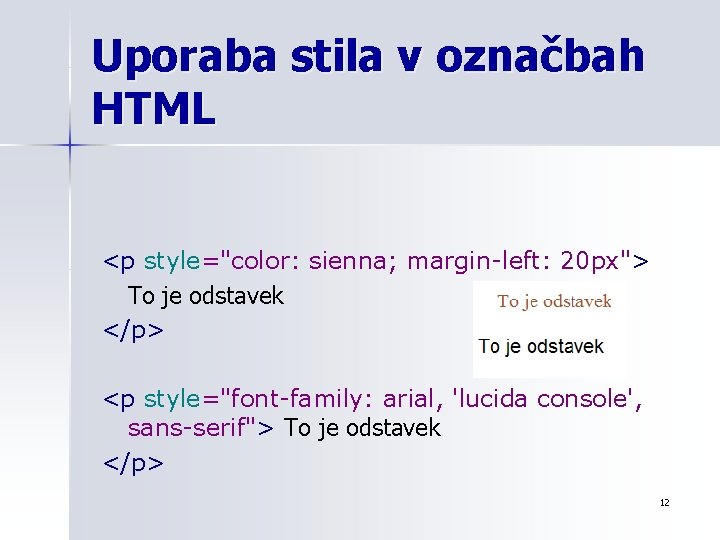 Uporaba stila v označbah HTML

<p style="color: sienna; margin-left: 20px">
To je odstavek
</p>

To je odstavek

To je odstavek

<p style="font-family: arial, 'lucida console', sans-serif"> To je odstavek
</p>

12